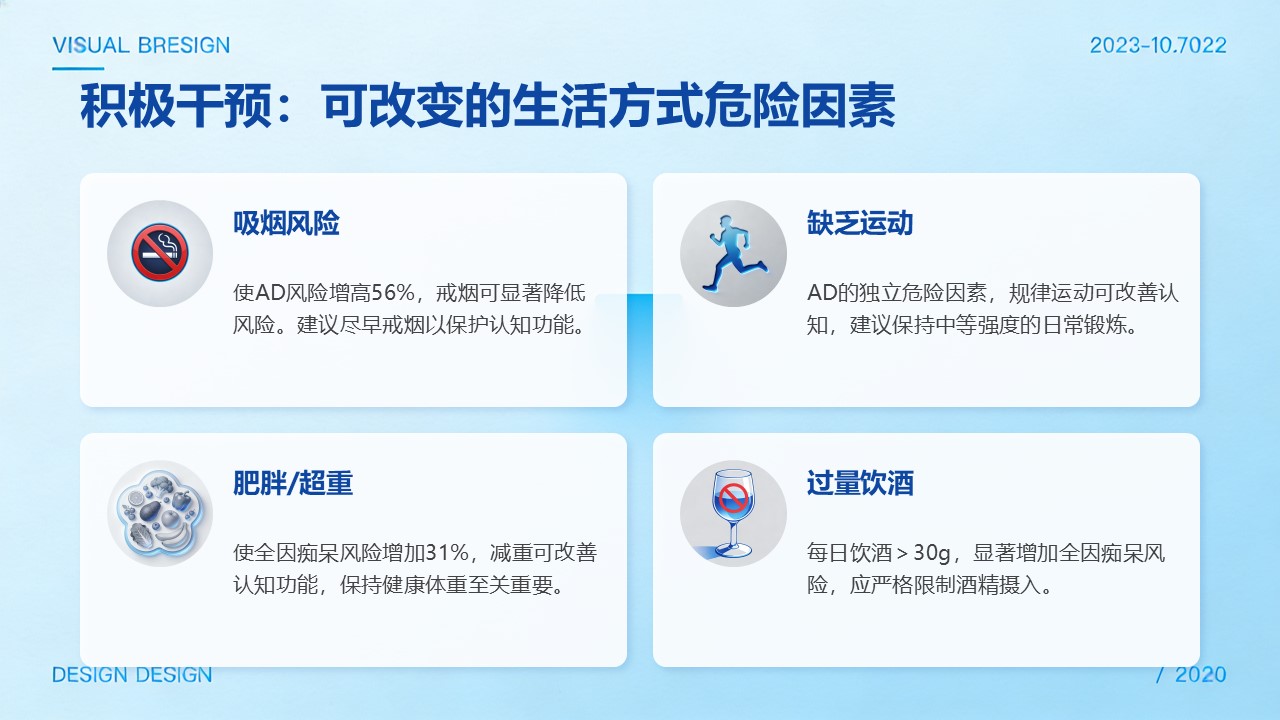 VISUAL BRESIGN

2023-10.7022

积极干预：可改变的生活方式危险因素

吸烟风险

使AD风险增高56%，戒烟可显著降低风险。建议尽早戒烟以保护认知功能。

缺乏运动

AD的独立危险因素，规律运动可改善认知，建议保持中等强度的日常锻炼。

肥胖/超重

使全因痴呆风险增加31%，减重可改善认知功能，保持健康体重至关重要。

过量饮酒

每日饮酒＞30g，显著增加全因痴呆风险，应严格限制酒精摄入。

DESIGN DESIGN

/ 2020